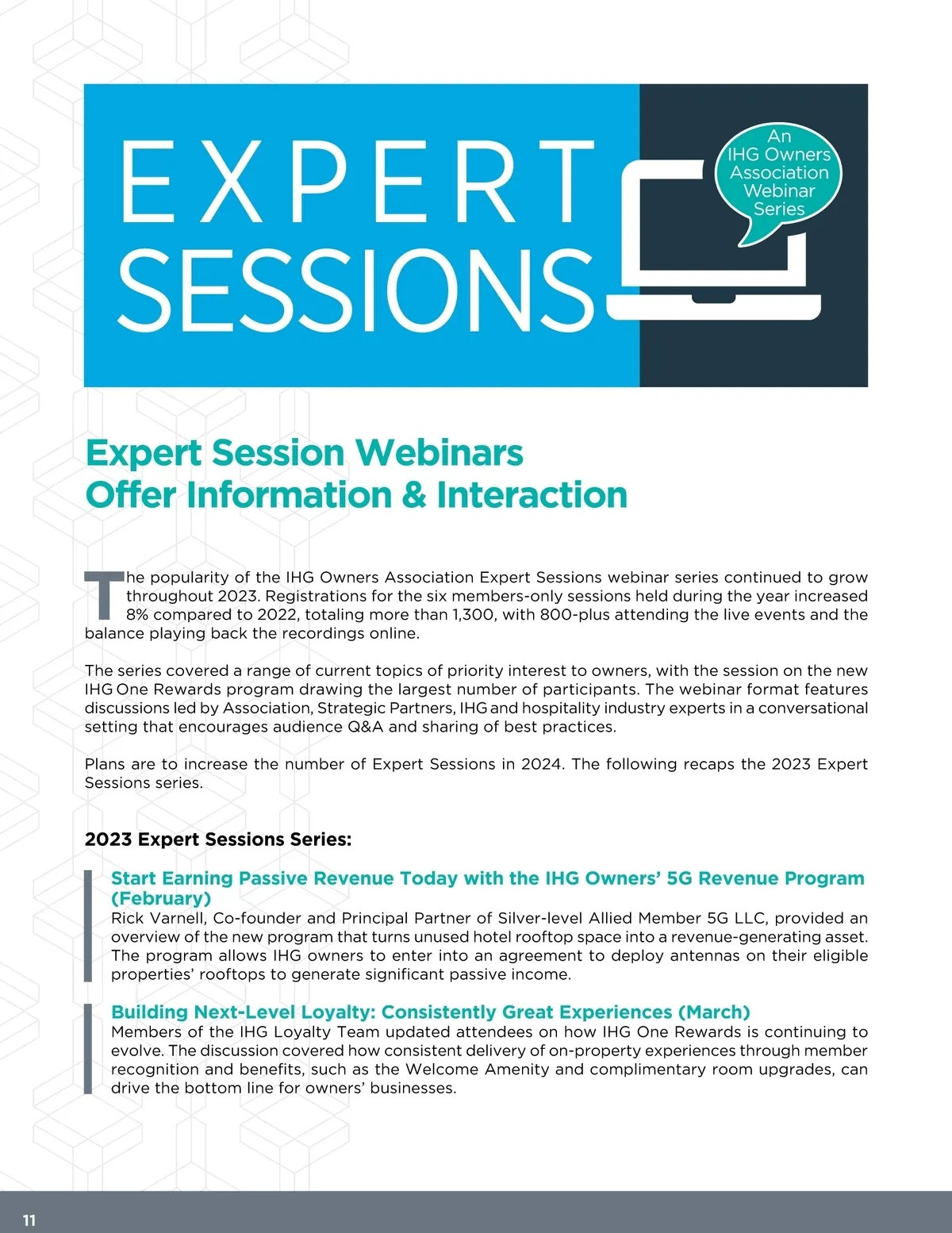 EXPERT SESSIONS

An IHG Owners Association Webinar Series

Expert Session Webinars Offer Information & Interaction

The popularity of the IHG Owners Association Expert Sessions webinar series continued to grow throughout 2023. Registrations for the six members-only sessions held during the year increased 8% compared to 2022, totaling more than 1,300, with 800-plus attending the live events and the balance playing back the recordings online.

The series covered a range of current topics of priority interest to owners, with the session on the new IHG One Rewards program drawing the largest number of participants. The webinar format features discussions led by Association, Strategic Partners, IHG and hospitality industry experts in a conversational setting that encourages audience Q&A and sharing of best practices.

Plans are to increase the number of Expert Sessions in 2024. The following recaps the 2023 Expert Sessions series.

2023 Expert Sessions Series:

Start Earning Passive Revenue Today with the IHG Owners' 5G Revenue Program (February)
Rick Varnell, Co-founder and Principal Partner of Silver-level Allied Member 5G LLC, provided an overview of the new program that turns unused hotel rooftop space into a revenue-generating asset. The program allows IHG owners to enter into an agreement to deploy antennas on their eligible properties' rooftops to generate significant passive income.

Building Next-Level Loyalty: Consistently Great Experiences (March)
Members of the IHG Loyalty Team updated attendees on how IHG One Rewards is continuing to evolve. The discussion covered how consistent delivery of on-property experiences through member recognition and benefits, such as the Welcome Amenity and complimentary room upgrades, can drive the bottom line for owners' businesses.

11